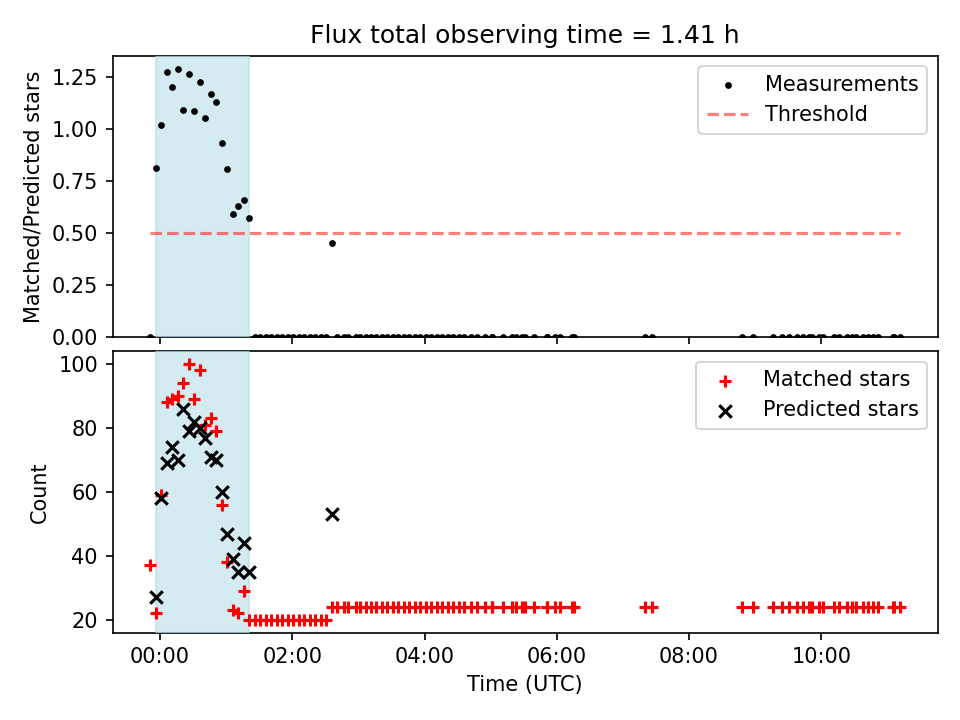 Flux total observing time = 1.41 h

Matched/Predicted stars

1.25
1.00
0.75
0.50
0.25
0.00

Measurements
Threshold

Count

100
80
60
40
20

Matched stars
Predicted stars

00:00 02:00 04:00 06:00 08:00 10:00

Time (UTC)